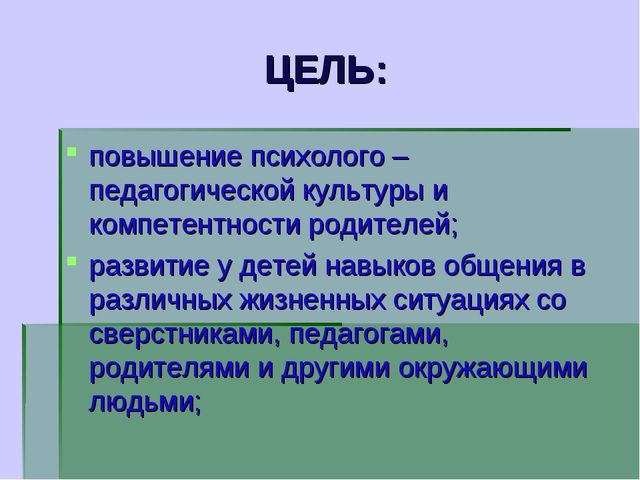 ЦЕЛЬ:

повышение психолого – педагогической культуры и компетентности родителей;

развитие у детей навыков общения в различных жизненных ситуациях со сверстниками, педагогами, родителями и другими окружающими людьми;